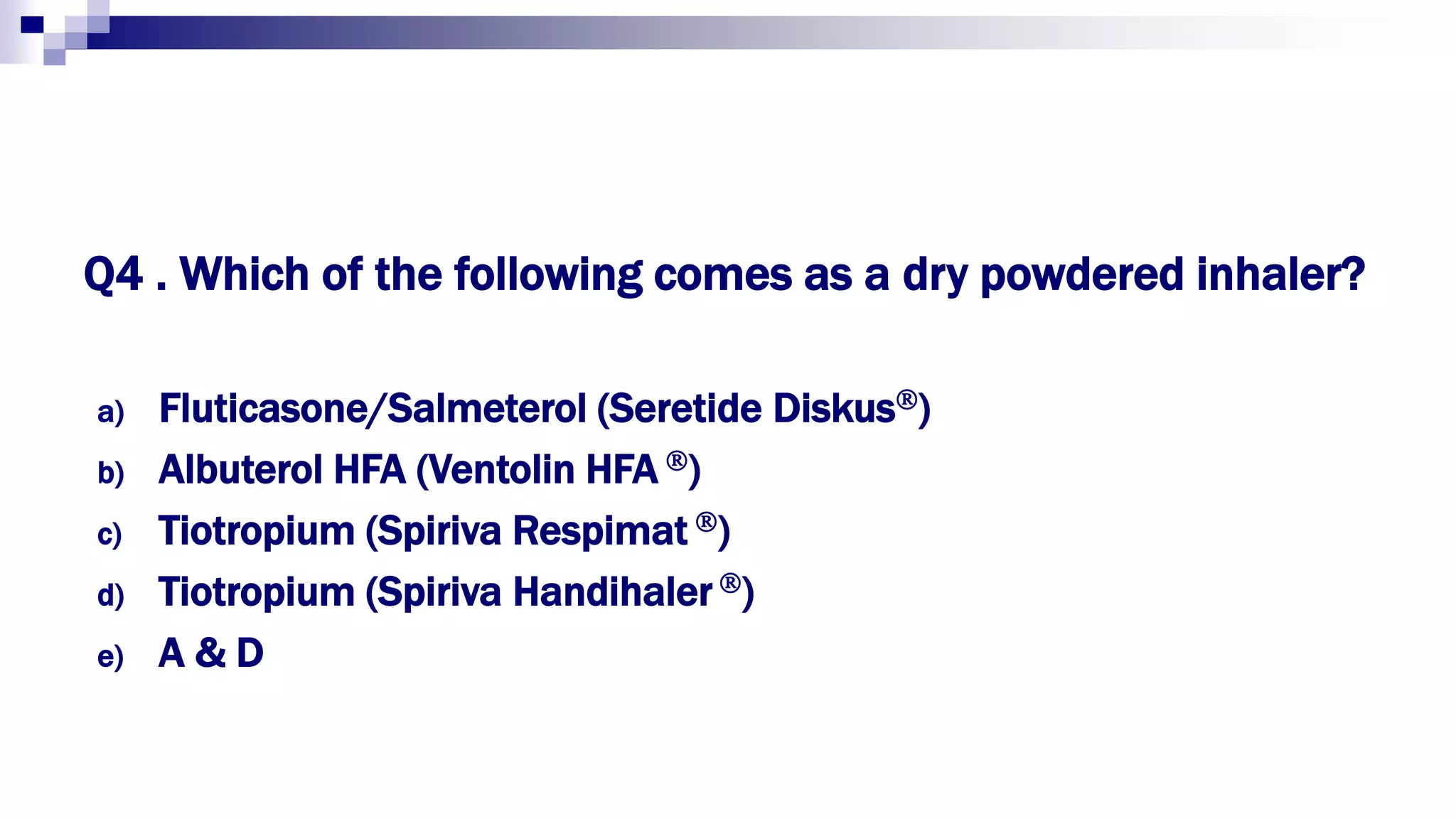 Q4 . Which of the following comes as a dry powdered inhaler?

a) Fluticasone/Salmeterol (Seretide Diskus®)
b) Albuterol HFA (Ventolin HFA ®)
c) Tiotropium (Spiriva Respimat ®)
d) Tiotropium (Spiriva Handihaler ®)
e) A & D